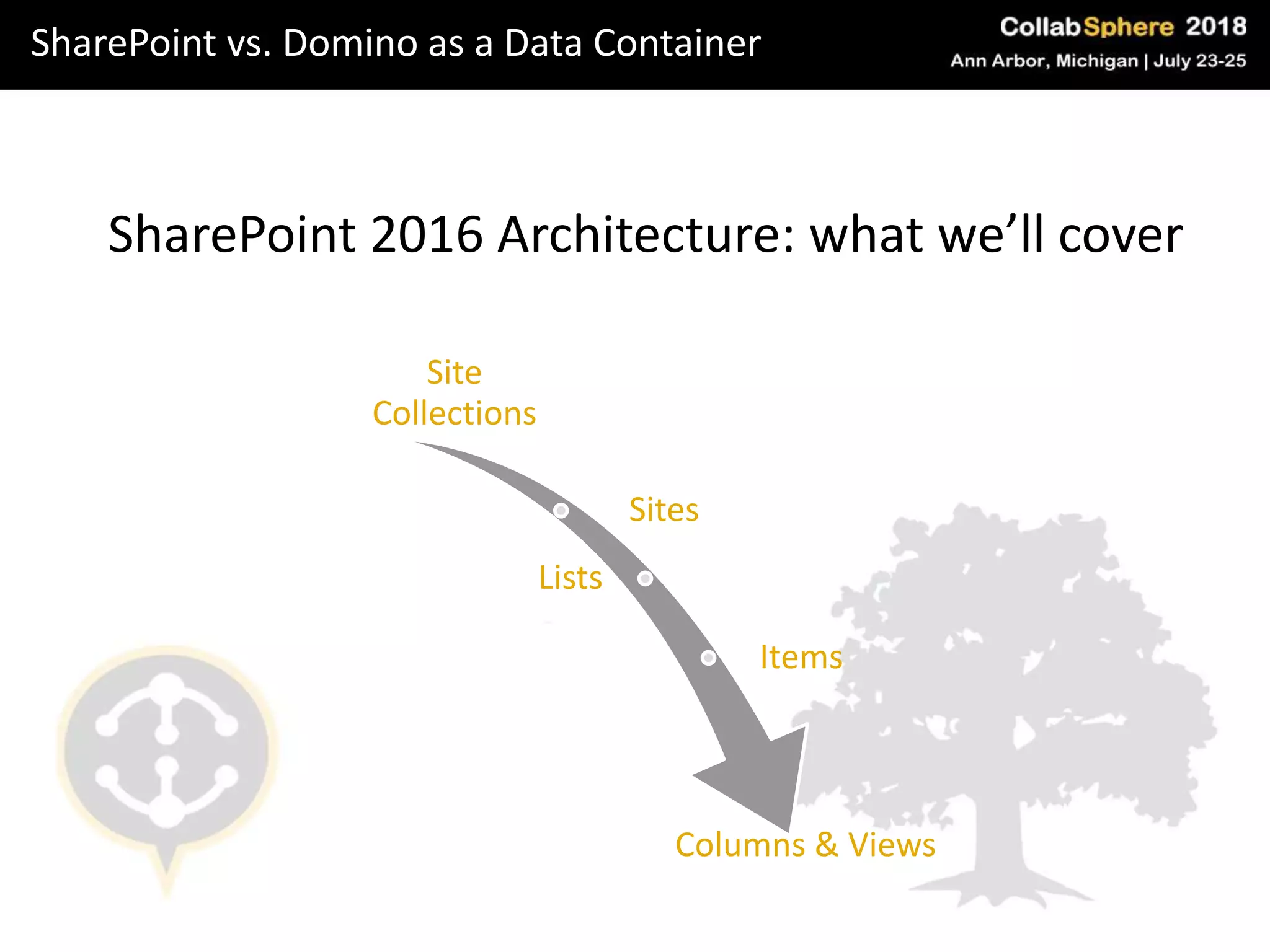 SharePoint vs. Domino as a Data Container

CollabSphere 2018
Ann Arbor, Michigan | July 23-25

SharePoint 2016 Architecture: what we'll cover

Site Collections

Sites

Lists

Items

Columns & Views